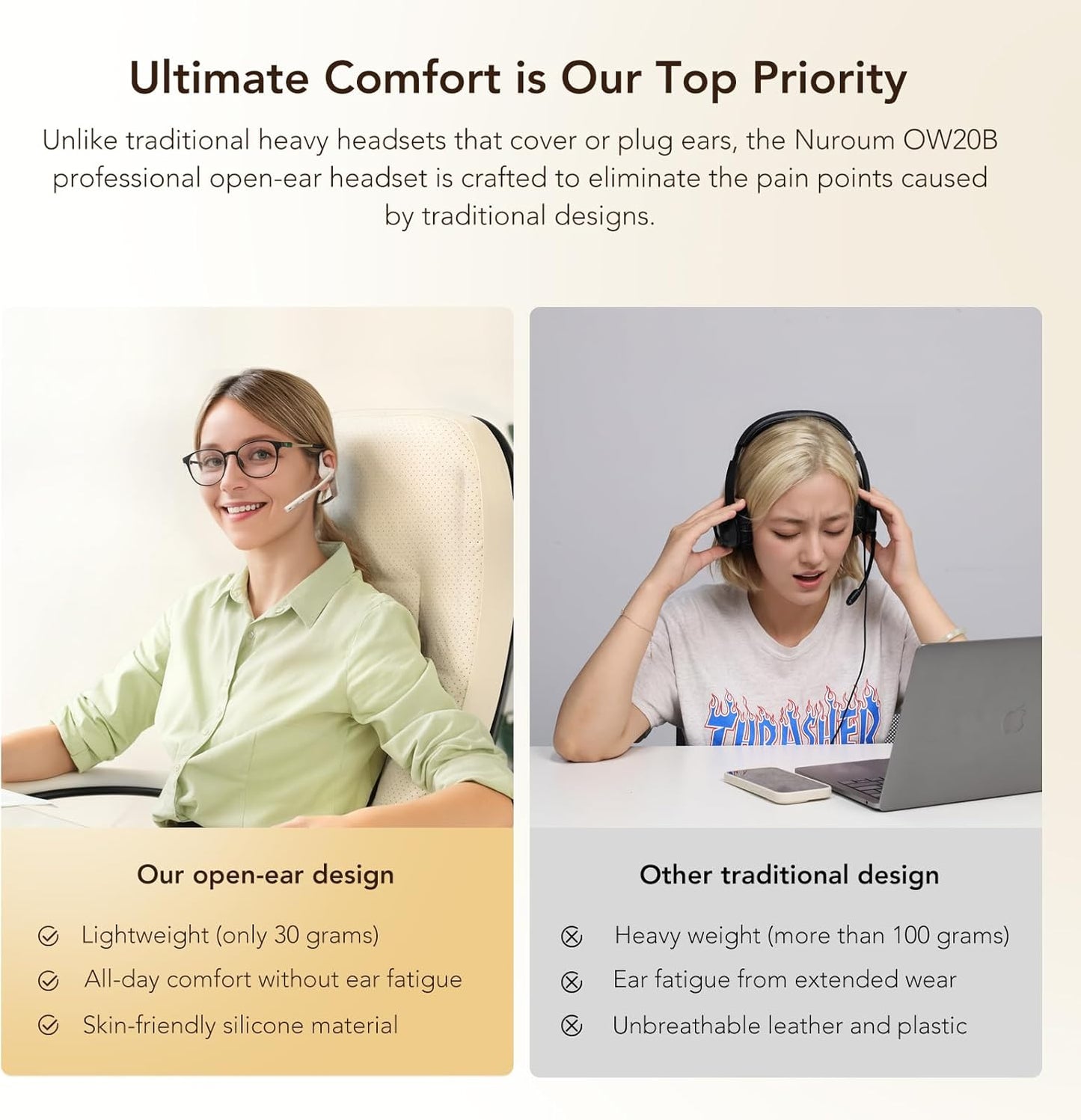 Ultimate Comfort is Our Top Priority

Unlike traditional heavy headsets that cover or plug ears, the Nuroum OW20B professional open-ear headset is crafted to eliminate the pain points caused by traditional designs.

THRASHER

Our open-ear design

Lightweight (only 30 grams)

All-day comfort without ear fatigue

Skin-friendly silicone material

Other traditional design

Heavy weight (more than 100 grams)

Ear fatigue from extended wear

Unbreathable leather and plastic